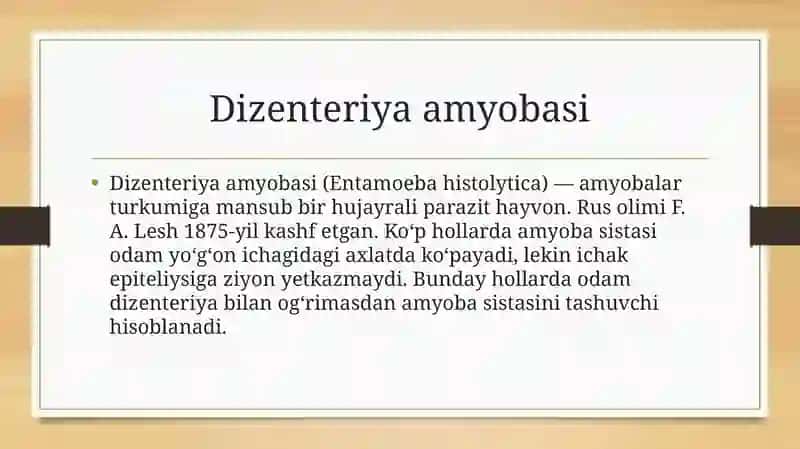 Dizenteriya amyobasi

• Dizenteriya amyobasi (Entamoeba histolytica) — amyobalar turkumiga mansub bir hujayrali parazit hayvon. Rus olimi F. A. Lesh 1875-yil kashf etgan. Koʻp hollarda amyoba sistasi odam yoʻgʻon ichagidagi axlatda koʻpayadi, lekin ichak epiteliysiga ziyon yetkazmaydi. Bunday hollarda odam dizenteriya bilan ogʻrimasdan amyoba sistasini tashuvchi hisoblanadi.